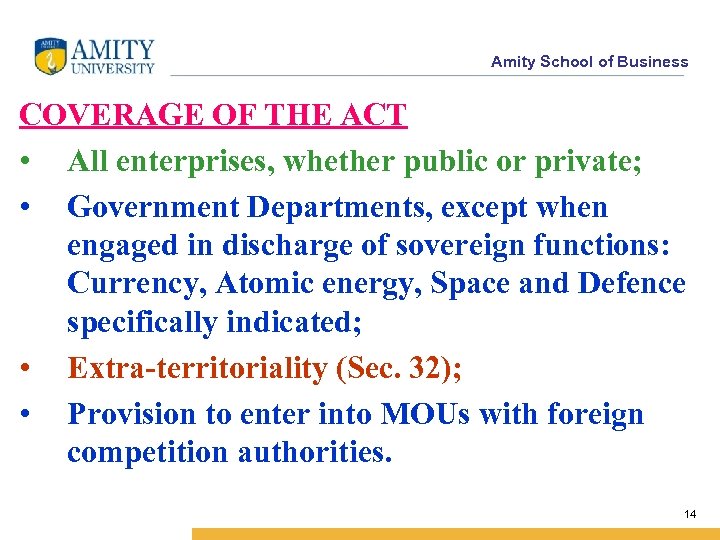 AMITY UNIVERSITY

Amity School of Business

COVERAGE OF THE ACT

• All enterprises, whether public or private;

• Government Departments, except when engaged in discharge of sovereign functions: Currency, Atomic energy, Space and Defence specifically indicated;

• Extra-territoriality (Sec. 32);

• Provision to enter into MOUs with foreign competition authorities.

14